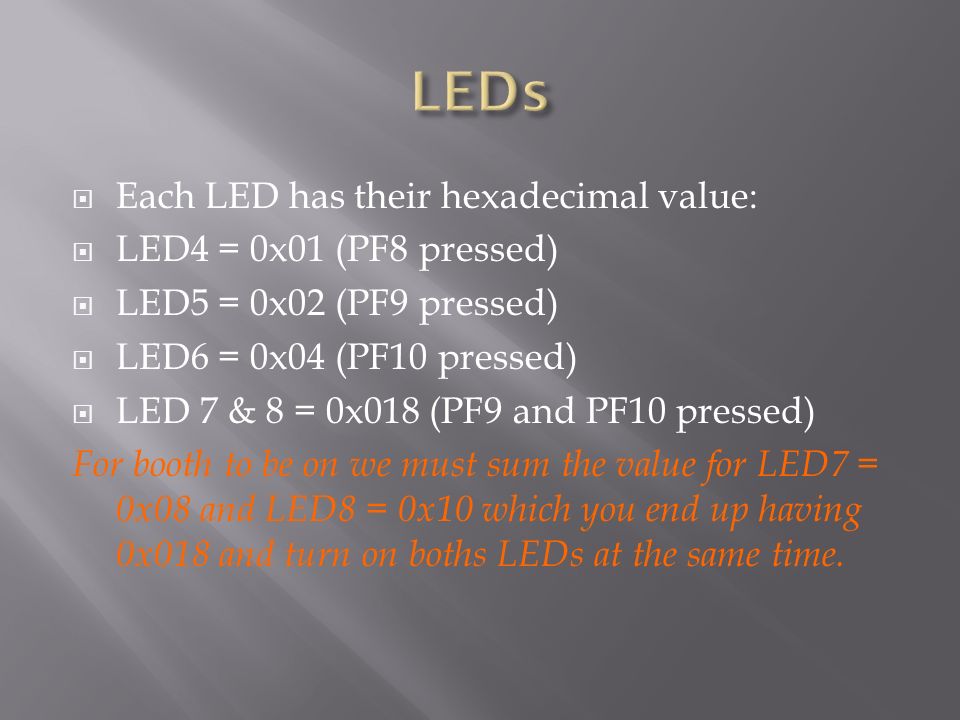 LEDs

Each LED has their hexadecimal value:

LED4 = 0x01 (PF8 pressed)

LED5 = 0x02 (PF9 pressed)

LED6 = 0x04 (PF10 pressed)

LED 7 & 8 = 0x018 (PF9 and PF10 pressed)

For booth to be on we must sum the value for LED7 = 0x08 and LED8 = 0x10 which you end up having 0x018 and turn on boths LEDs at the same time.